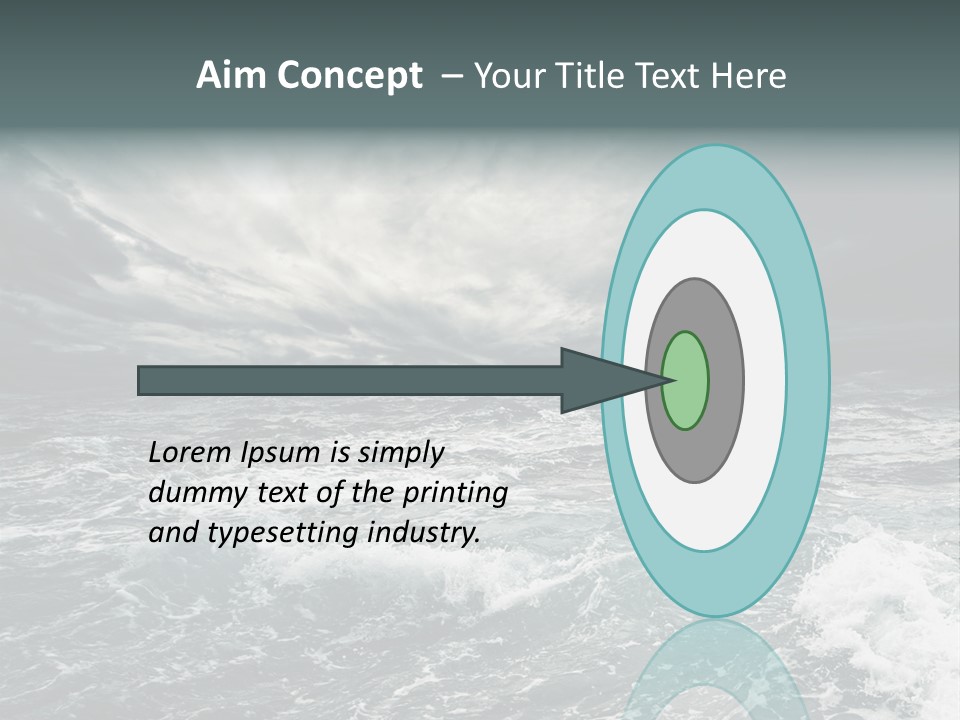 Aim Concept – Your Title Text Here

Lorem Ipsum is simply dummy text of the printing and typesetting industry.